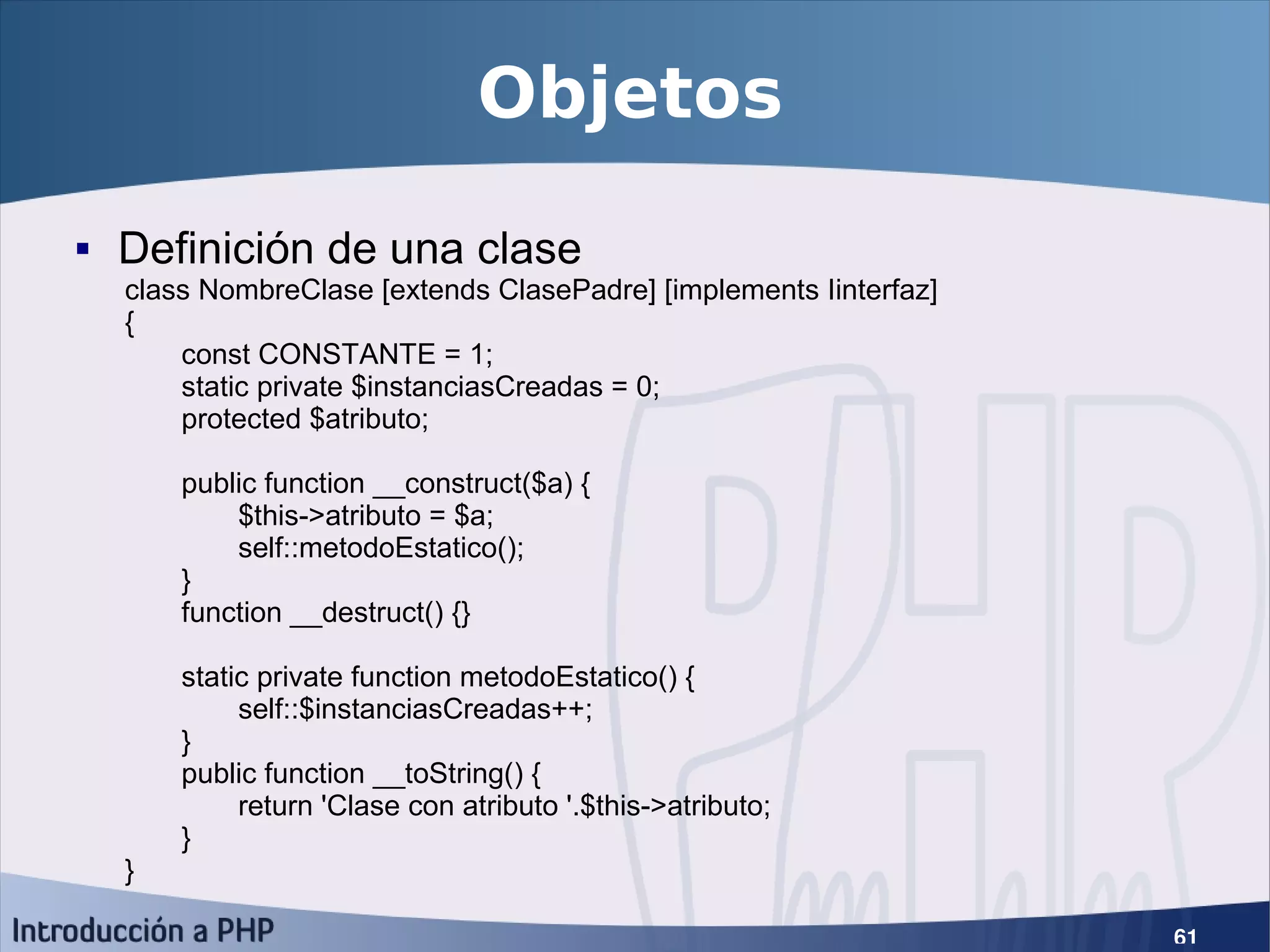 Objetos

▪ Definición de una clase

class NombreClase [extends ClasePadre] [implements Iinterfaz]
{
const CONSTANTE = 1;
static private $instanciasCreadas = 0;
protected $atributo;

public function __construct($a) {
$this->atributo = $a;
self::metodoEstatico();
}
function __destruct() {}

static private function metodoEstatico() {
self::$instanciasCreadas++;
}
public function __toString() {
return 'Clase con atributo '.$this->atributo;
}
}

Introducción a PHP

61